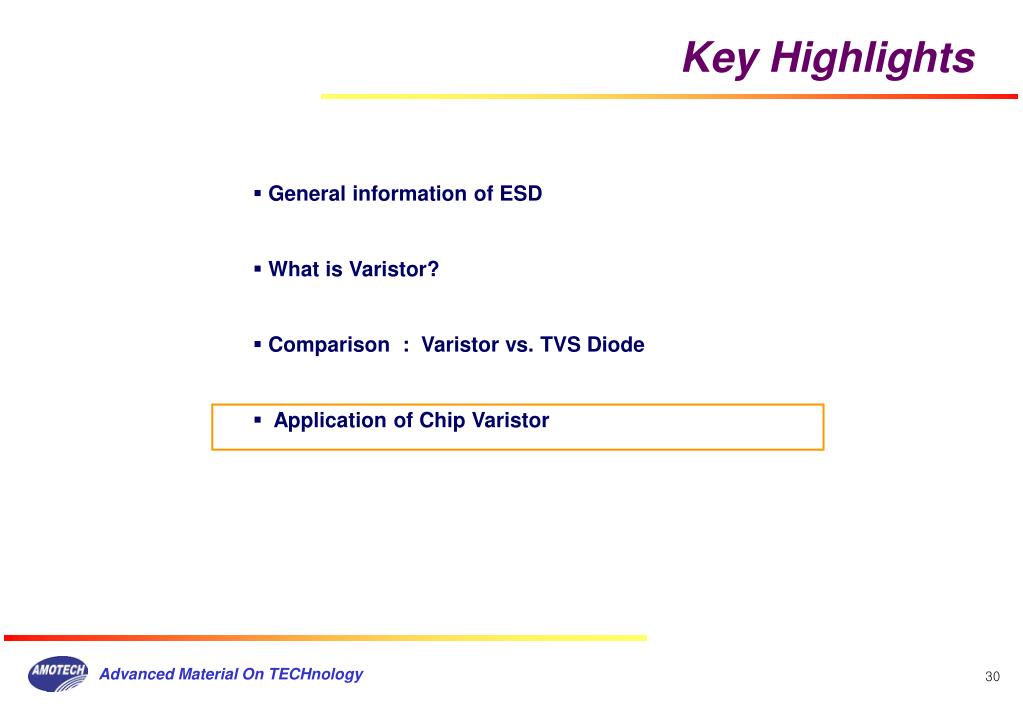 Key Highlights

▪ General information of ESD

▪ What is Varistor?

▪ Comparison : Varistor vs. TVS Diode

▪ Application of Chip Varistor

AMOTECH Advanced Material On TECHnology

30